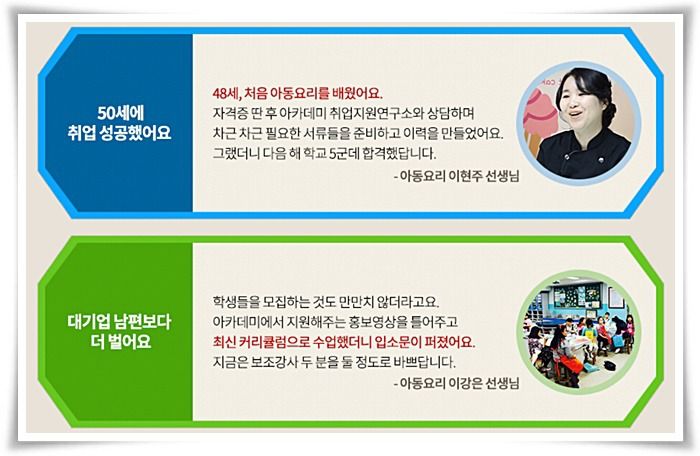 50세에
취업 성공했어요

48세, 처음 아동요리를 배웠어요.
자격증 딴 후 아카데미 취업지원연구소와 상담하며 차근 차근 필요한 서류들을 준비하고 이력을 만들었어요. 그랬더니 다음 해 학교 5군데 합격했답니다.

- 아동요리 이현주 선생님

대기업 남편보다
더 벌어요

학생들을 모집하는 것도 만만치 않더라고요.
아카데미에서 지원해주는 홍보영상을 틀어주고
최신 커리큘럼으로 수업했더니 입소문이 퍼졌어요.
지금은 보조강사 두 분을 둘 정도로 바쁘답니다.

- 아동요리 이강은 선생님